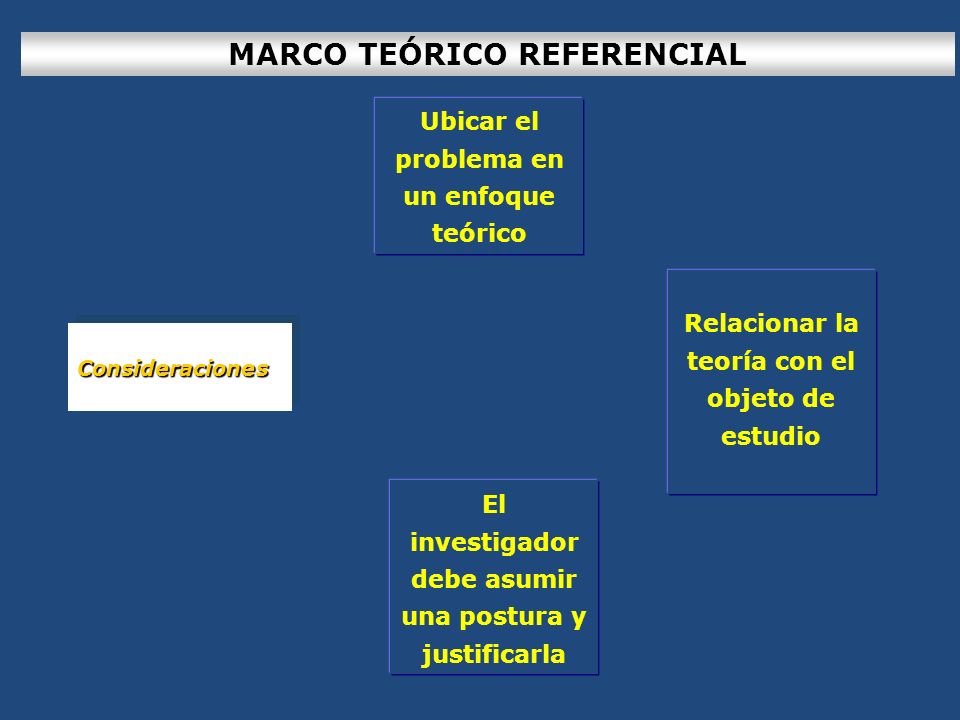 MARCO TEÓRICO REFERENCIAL

Ubicar el problema en un enfoque teórico

Consideraciones

Relacionar la teoría con el objeto de estudio

El investigador debe asumir una postura y justificarla